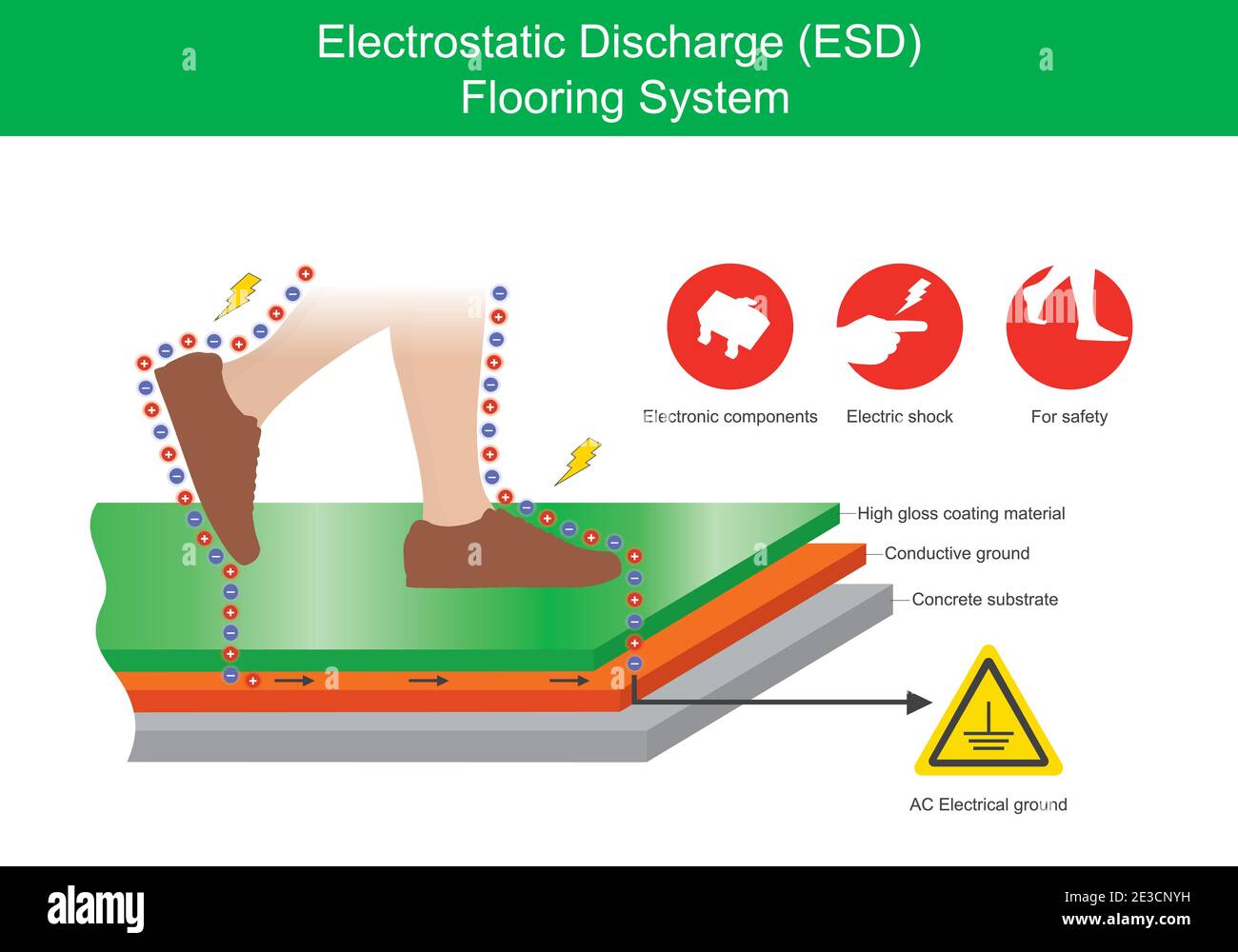 Electrostatic Discharge (ESD)
Flooring System

Electronic components

Electric shock

For safety

High gloss coating material

Conductive ground

Concrete substrate

AC Electrical ground

alamy

Image ID: 2E3CNYH
www.alamy.com